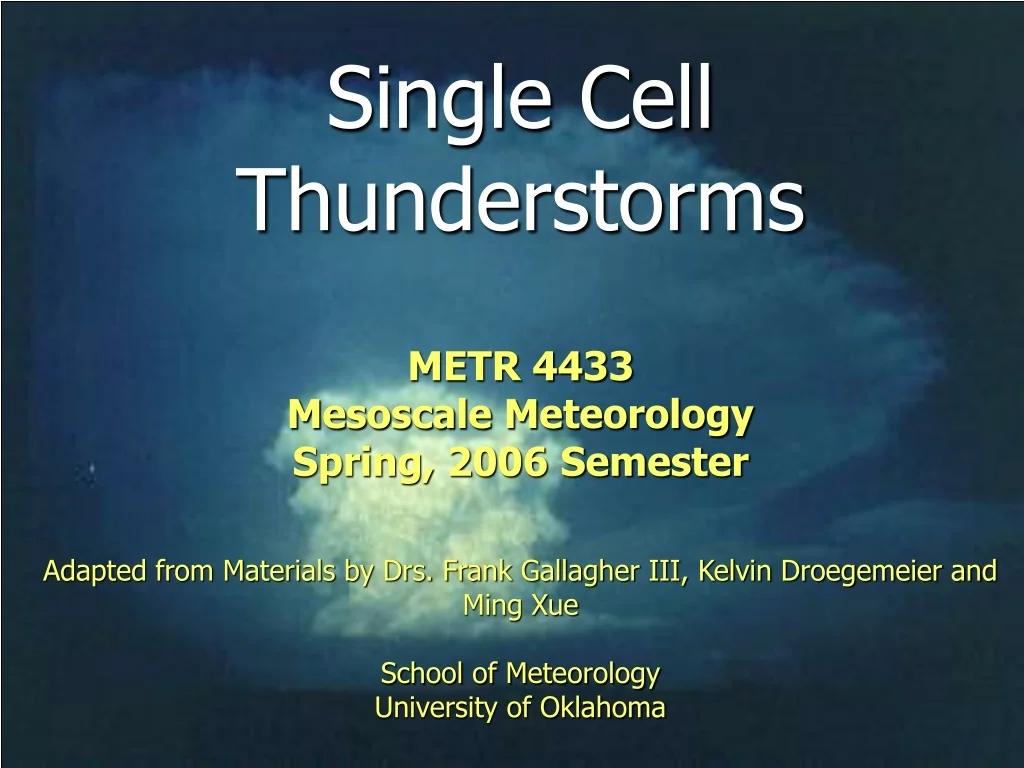 Single Cell Thunderstorms

METR 4433
Mesoscale Meteorology
Spring, 2006 Semester

Adapted from Materials by Drs. Frank Gallagher III, Kelvin Droegemeier and Ming Xue

School of Meteorology
University of Oklahoma